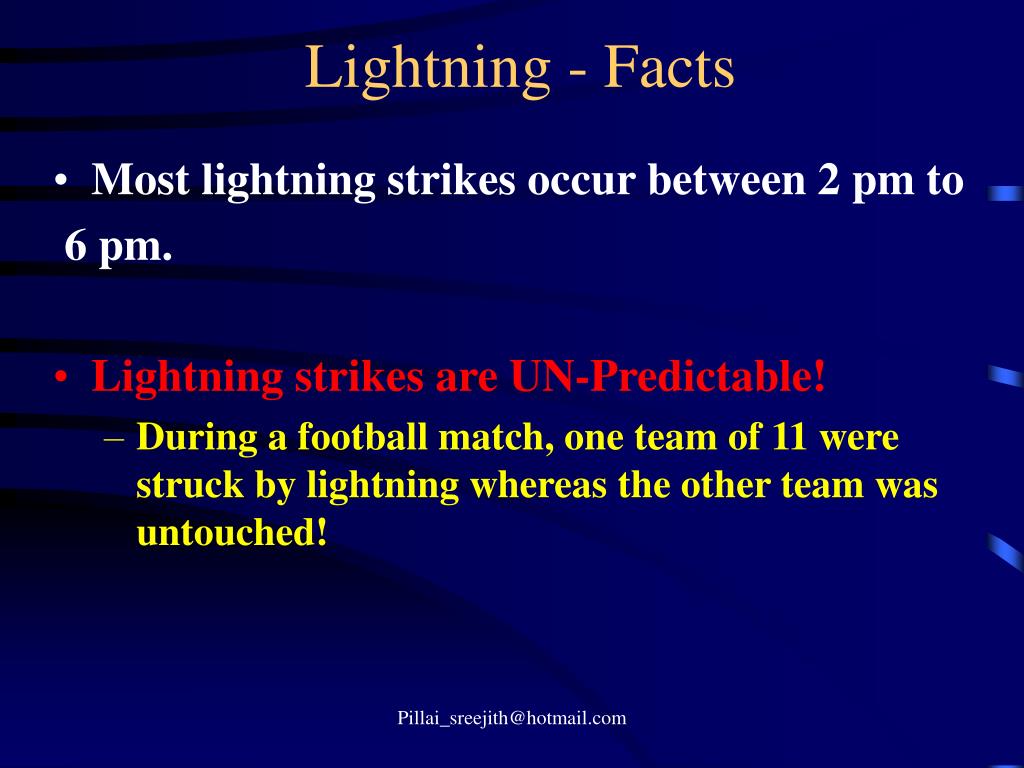 Lightning - Facts

• Most lightning strikes occur between 2 pm to 6 pm.

• Lightning strikes are UN-Predictable!
– During a football match, one team of 11 were struck by lightning whereas the other team was untouched!

Pillai_sreejith@hotmail.com